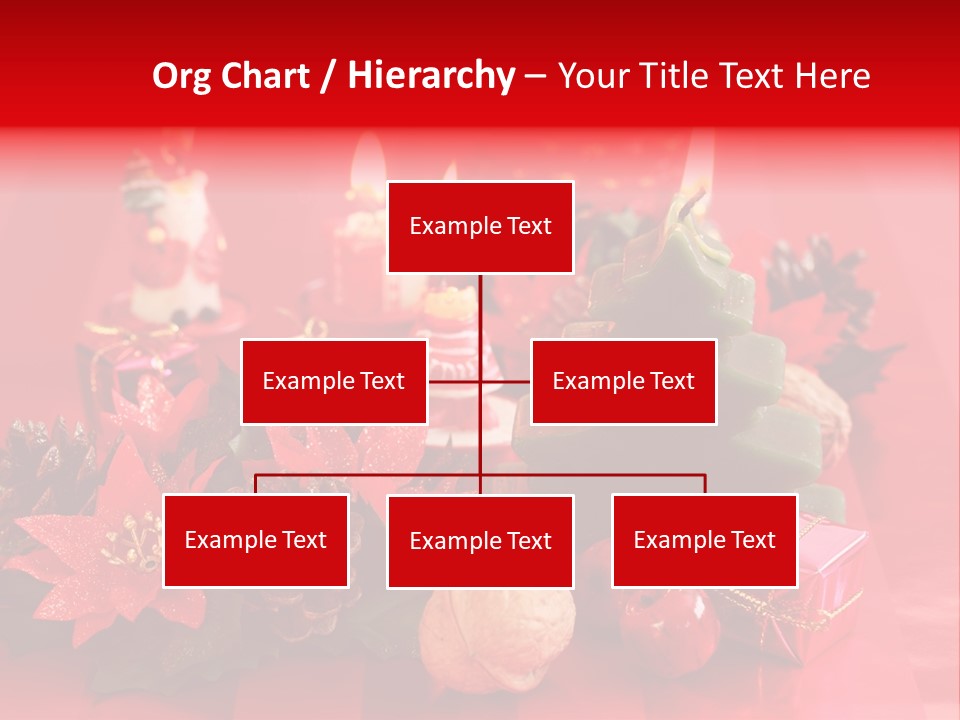 Org Chart / Hierarchy – Your Title Text Here

Example Text

Example Text

Example Text

Example Text

Example Text

Example Text